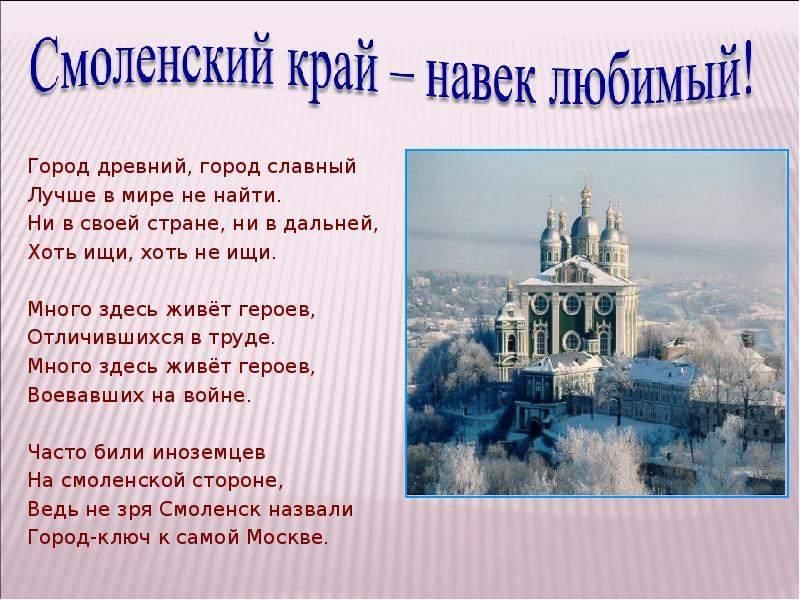 Смоленский край – навек любимый!

Город древний, город славный
Лучше в мире не найти.
Ни в своей стране, ни в дальней,
Хоть ищи, хоть не ищи.

Много здесь живёт героев,
Отличившихся в труде.
Много здесь живёт героев,
Воевавших на войне.

Часто били иноземцев
На смоленской стороне,
Ведь не зря Смоленск назвали
Город-ключ к самой Москве.